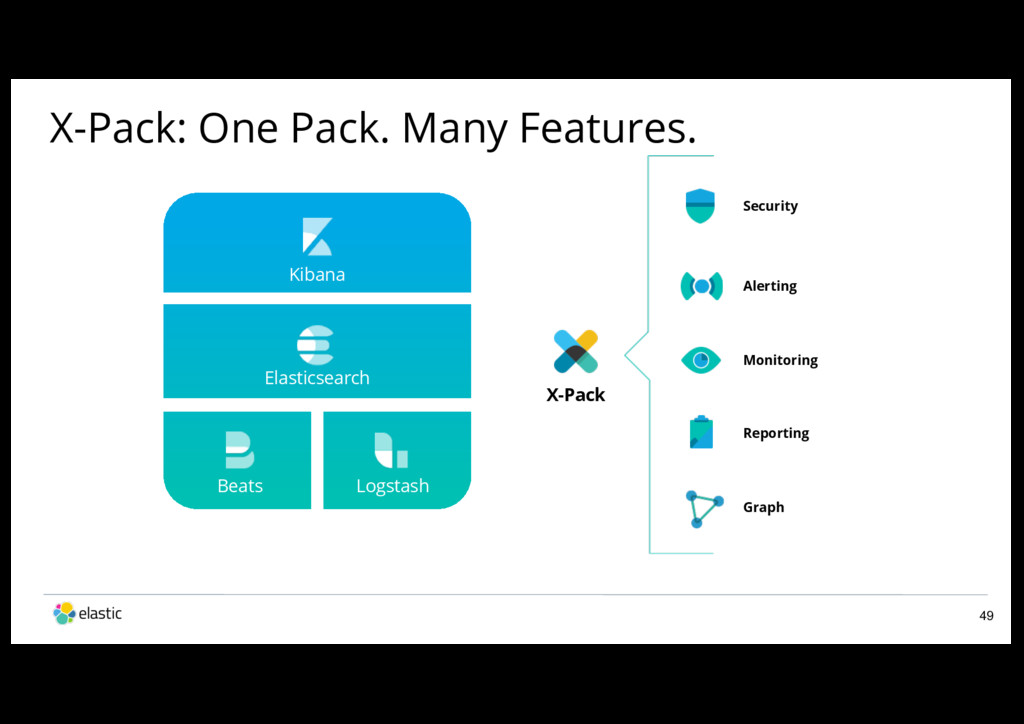 X-Pack: One Pack. Many Features.

Kibana

Elasticsearch

Beats

Logstash

X-Pack

Security

Alerting

Monitoring

Reporting

Graph

elastic

49